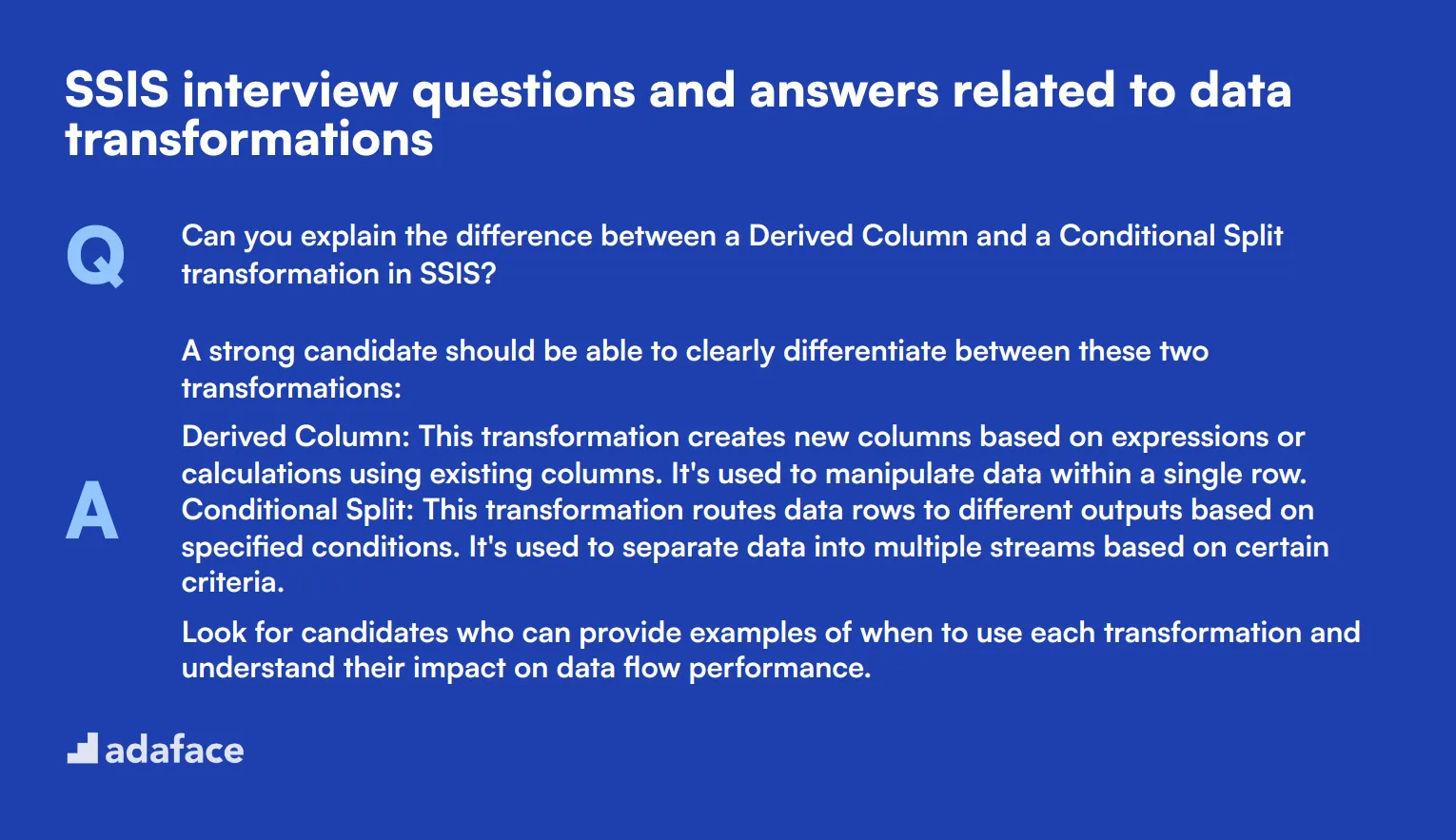 SSIS interview questions and answers related to data transformations

Q

Can you explain the difference between a Derived Column and a Conditional Split transformation in SSIS?

A

A strong candidate should be able to clearly differentiate between these two transformations:

Derived Column: This transformation creates new columns based on expressions or calculations using existing columns. It's used to manipulate data within a single row.
Conditional Split: This transformation routes data rows to different outputs based on specified conditions. It's used to separate data into multiple streams based on certain criteria.

Look for candidates who can provide examples of when to use each transformation and understand their impact on data flow performance.

adaface